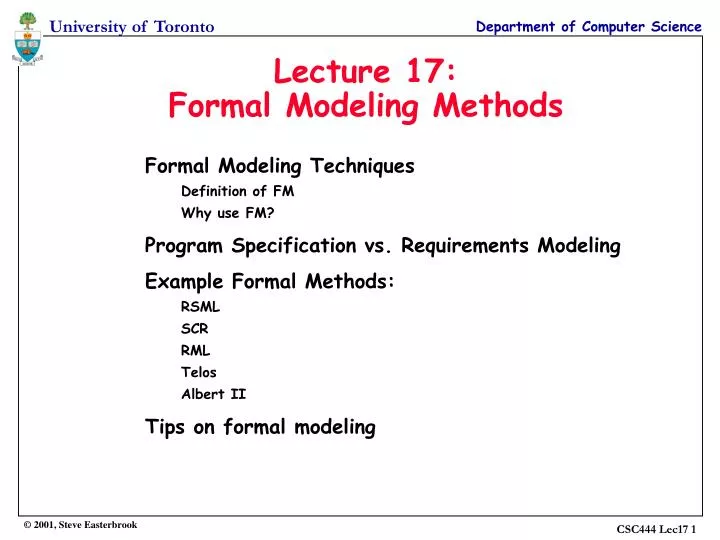 University of Toronto

Department of Computer Science

Lecture 17:
Formal Modeling Methods

Formal Modeling Techniques

Definition of FM

Why use FM?

Program Specification vs. Requirements Modeling

Example Formal Methods:

RSML

SCR

RML

Telos

Albert II

Tips on formal modeling

© 2001, Steve Easterbrook

CSC444 Lec17 1